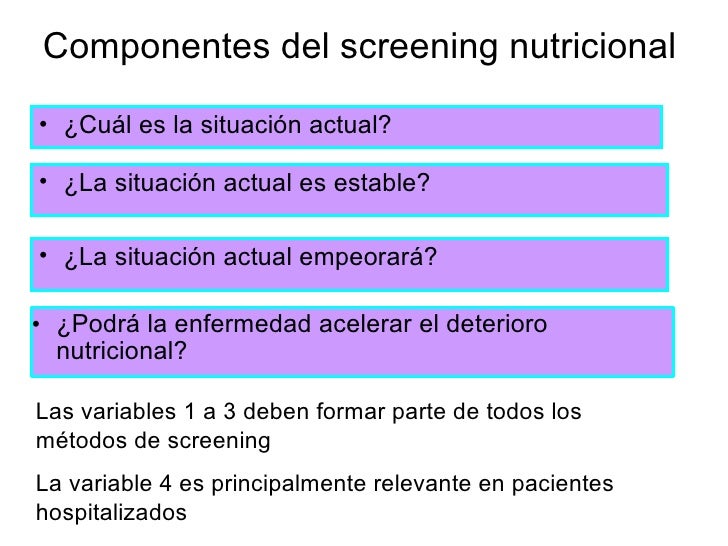 Componentes del screening nutricional

• ¿Cuál es la situación actual?

• ¿La situación actual es estable?

• ¿La situación actual empeorará?

• ¿Podrá la enfermedad acelerar el deterioro nutricional?

Las variables 1 a 3 deben formar parte de todos los métodos de screening

La variable 4 es principalmente relevante en pacientes hospitalizados